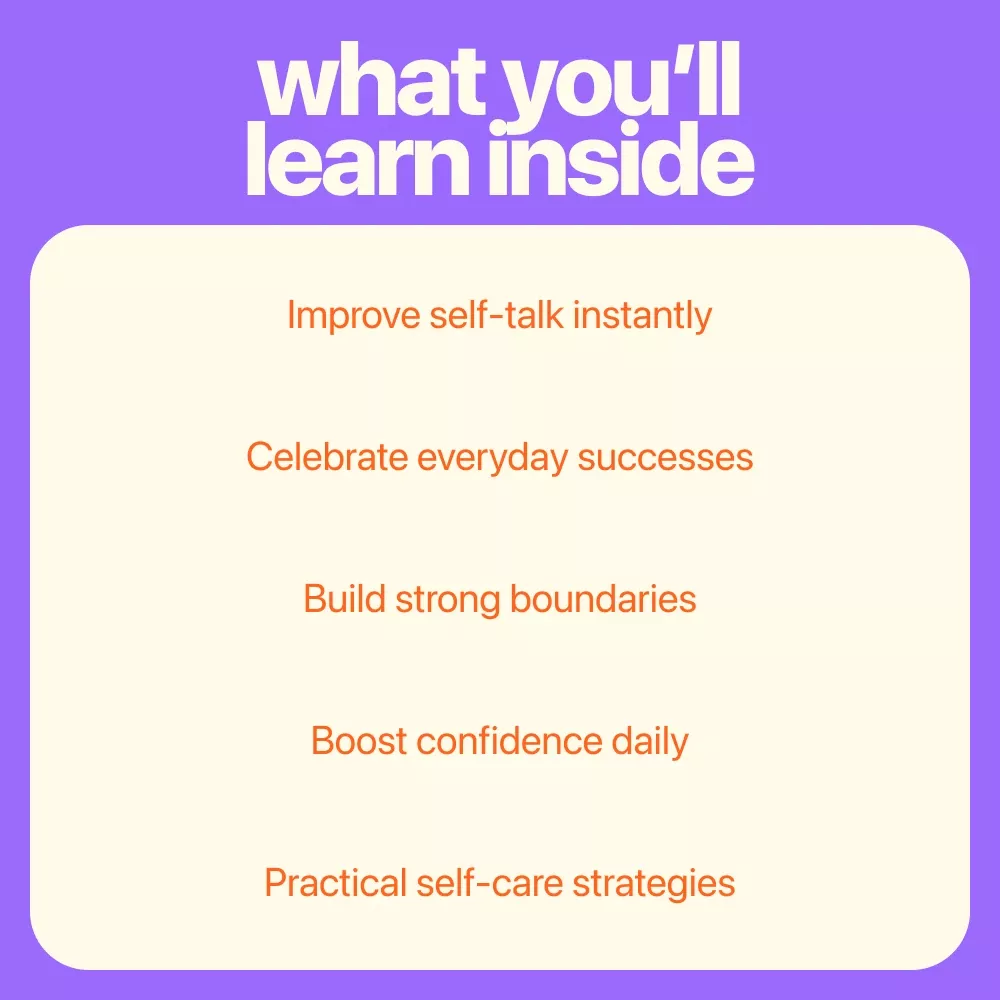 what you'll learn inside

Improve self-talk instantly

Celebrate everyday successes

Build strong boundaries

Boost confidence daily

Practical self-care strategies